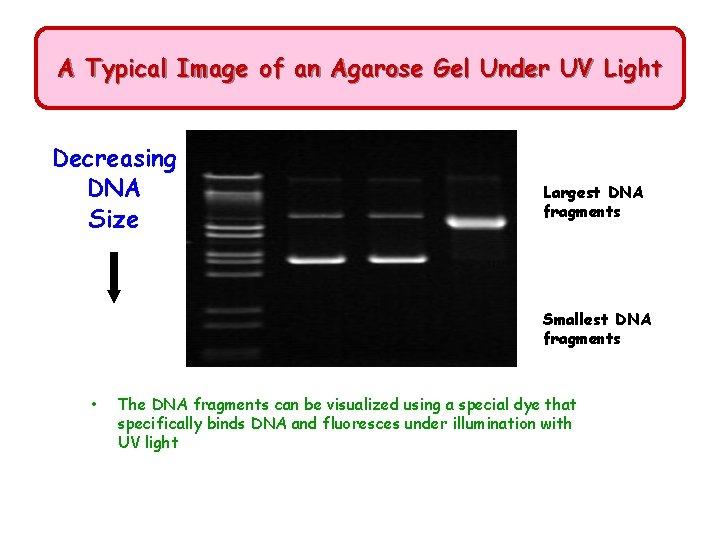 A Typical Image of an Agarose Gel Under UV Light

Decreasing DNA Size

Largest DNA fragments

Smallest DNA fragments

• The DNA fragments can be visualized using a special dye that specifically binds DNA and fluoresces under illumination with UV light